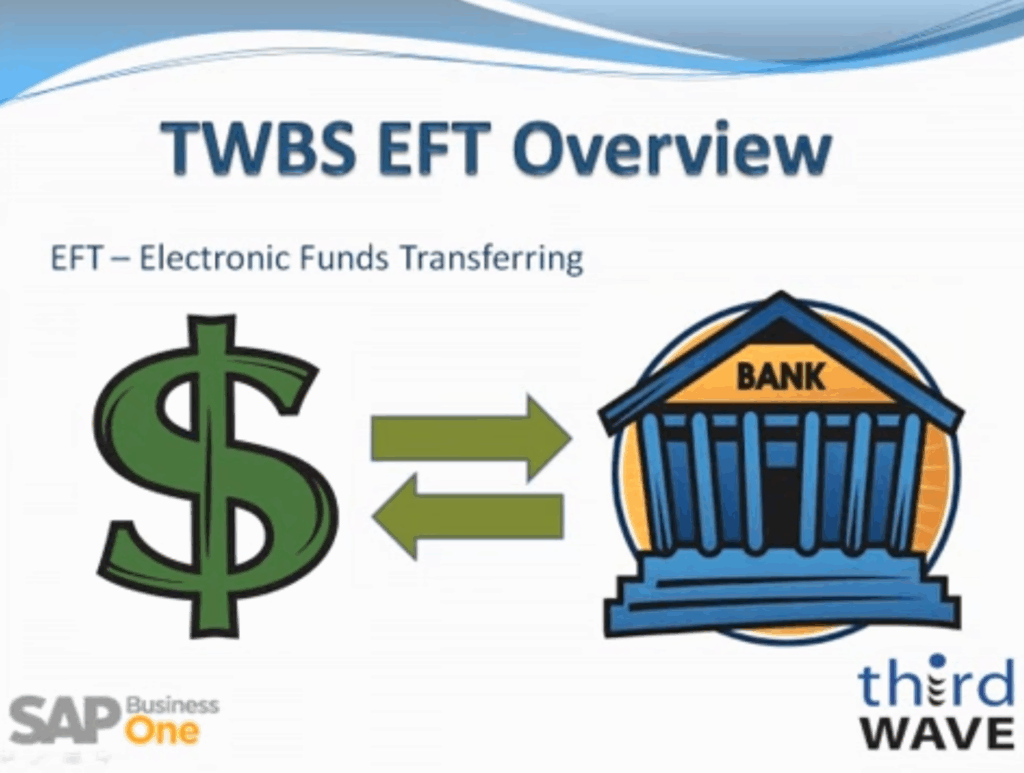 TWBS EFT Overview

EFT – Electronic Funds Transferring

$

BANK

SAP Business One

third WAVE